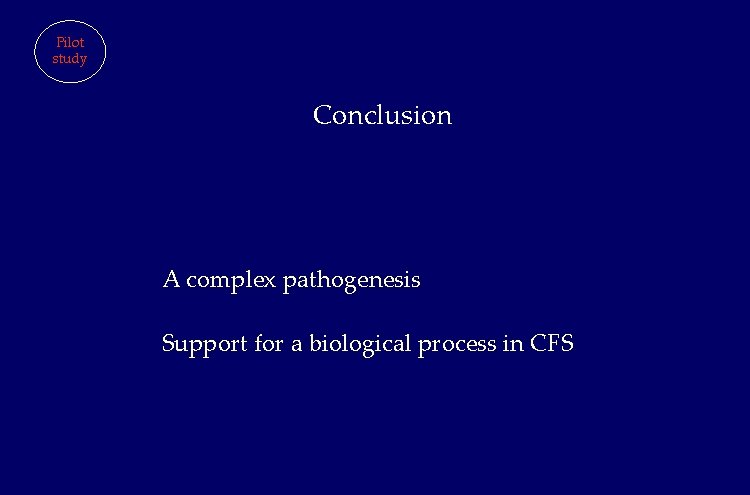 Pilot study

Conclusion

A complex pathogenesis

Support for a biological process in CFS